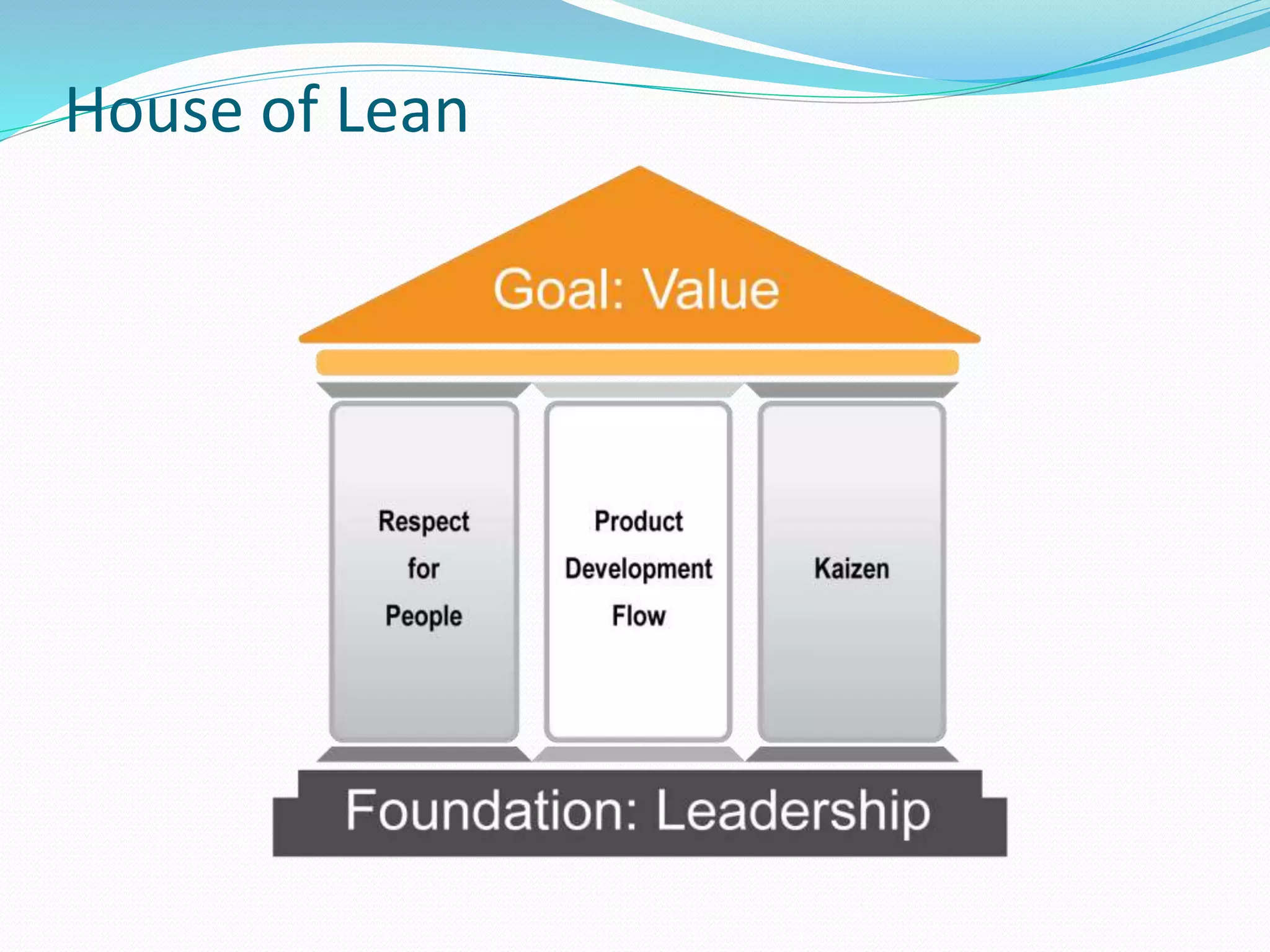 House of Lean

Goal: Value

Respect for People

Product Development Flow

Kaizen

Foundation: Leadership